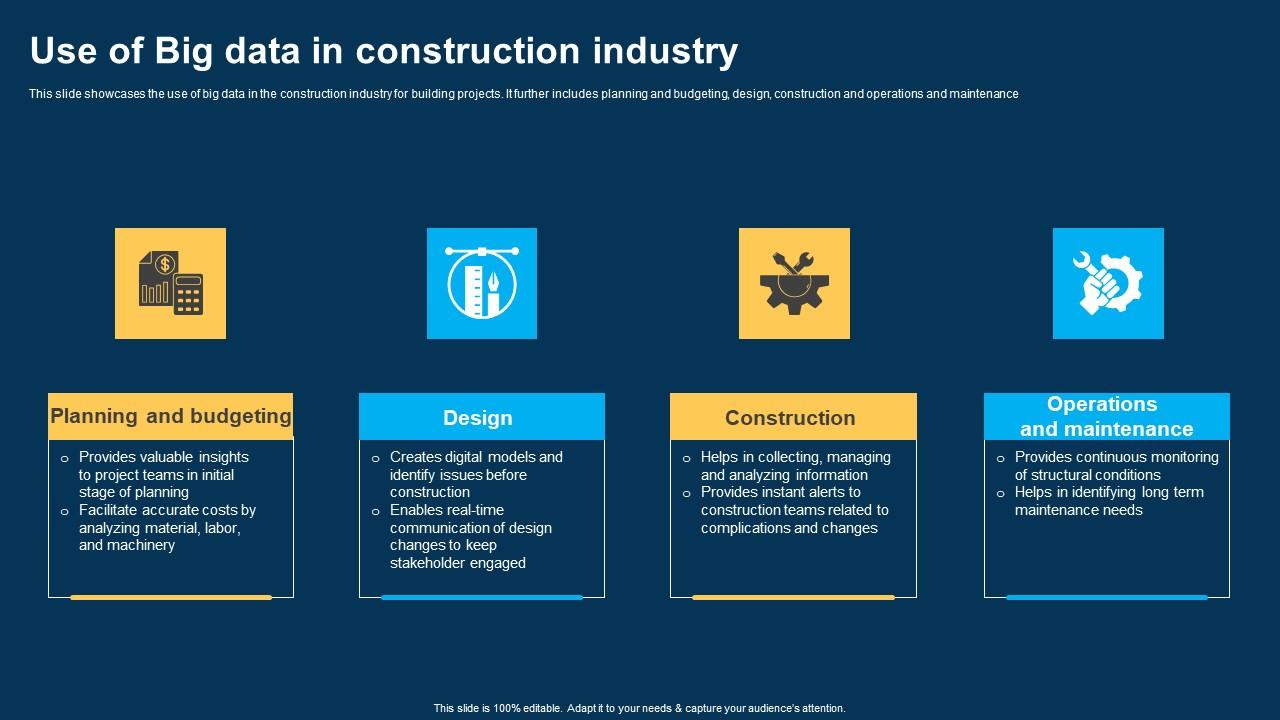 Use of Big data in construction industry

This slide showcases the use of big data in the construction industry for building projects. It further includes planning and budgeting, design, construction and operations and maintenance

Planning and budgeting

o Provides valuable insights to project teams in initial stage of planning
o Facilitate accurate costs by analyzing material, labor, and machinery

Design

o Creates digital models and identify issues before construction
o Enables real-time communication of design changes to keep stakeholder engaged

Construction

o Helps in collecting, managing and analyzing information
o Provides instant alerts to construction teams related to complications and changes

Operations and maintenance

o Provides continuous monitoring of structural conditions
o Helps in identifying long term maintenance needs

This slide is 100% editable. Adapt it to your needs & capture your audience's attention.